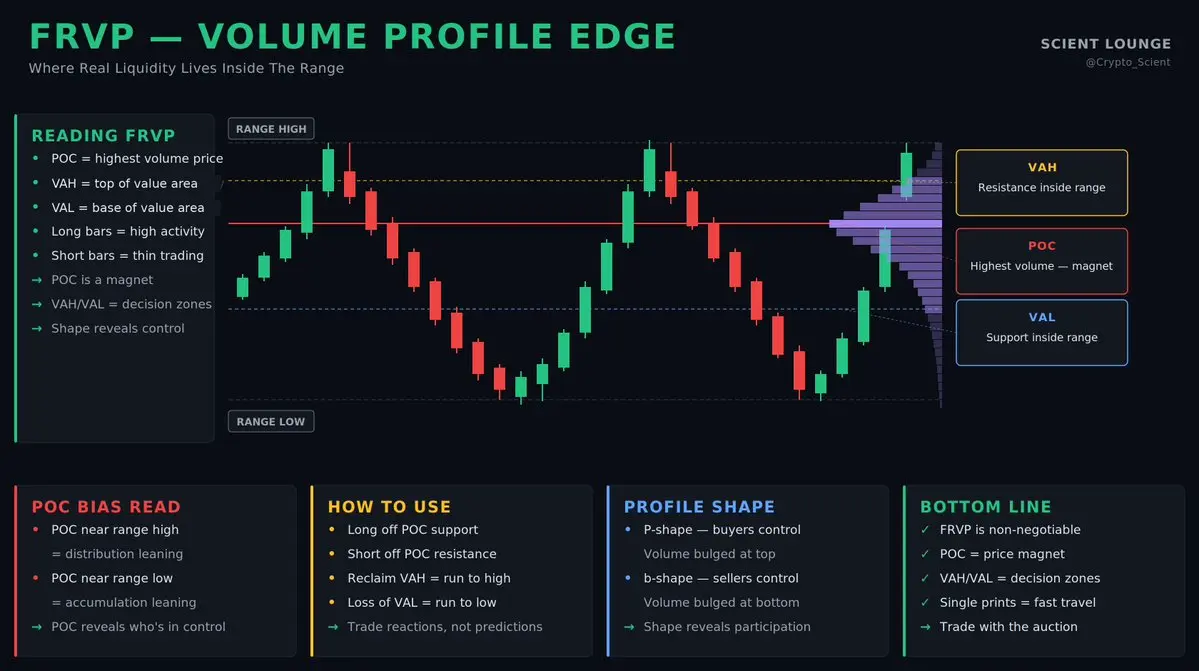 FRVP — VOLUME PROFILE EDGE
Where Real Liquidity Lives Inside The Range

SCIENT LOUNGE
@Crypto_Scient

READING FRVP
• POC = highest volume price
• VAH = top of value area
• VAL = base of value area
• Long bars = high activity
• Short bars = thin trading
→ POC is a magnet
→ VAH/VAL = decision zones
→ Shape reveals control

RANGE HIGH
RANGE LOW

VAH
Resistance inside range

POC
Highest volume — magnet

VAL
Support inside range

POC BIAS READ
• POC near range high
= distribution leaning
• POC near range low
= accumulation leaning
→ POC reveals who's in control

HOW TO USE
• Long off POC support
• Short off POC resistance
• Reclaim VAH = run to high
• Loss of VAL = run to low
→ Trade reactions, not predictions

PROFILE SHAPE
• P-shape — buyers control
Volume bulged at top
• b-shape — sellers control
Volume bulged at bottom
→ Shape reveals participation

BOTTOM LINE
✓ FRVP is non-negotiable
✓ POC = price magnet
✓ VAH/VAL = decision zones
✓ Single prints = fast travel
→ Trade with the auction